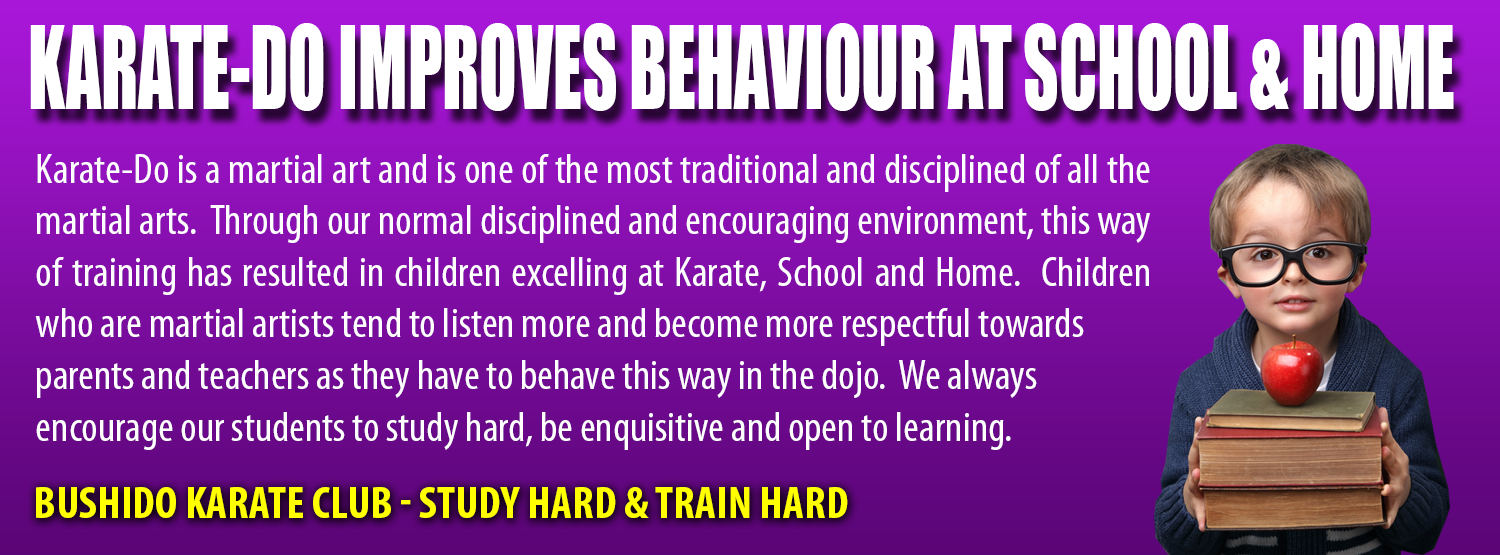 KARATE-DO IMPROVES BEHAVIOUR AT SCHOOL & HOME

Karate-Do is a martial art and is one of the most traditional and disciplined of all the martial arts. Through our normal disciplined and encouraging environment, this way of training has resulted in children excelling at Karate, School and Home. Children who are martial artists tend to listen more and become more respectful towards parents and teachers as they have to behave this way in the dojo. We always encourage our students to study hard, be enquisitive and open to learning.

BUSHIDO KARATE CLUB - STUDY HARD & TRAIN HARD